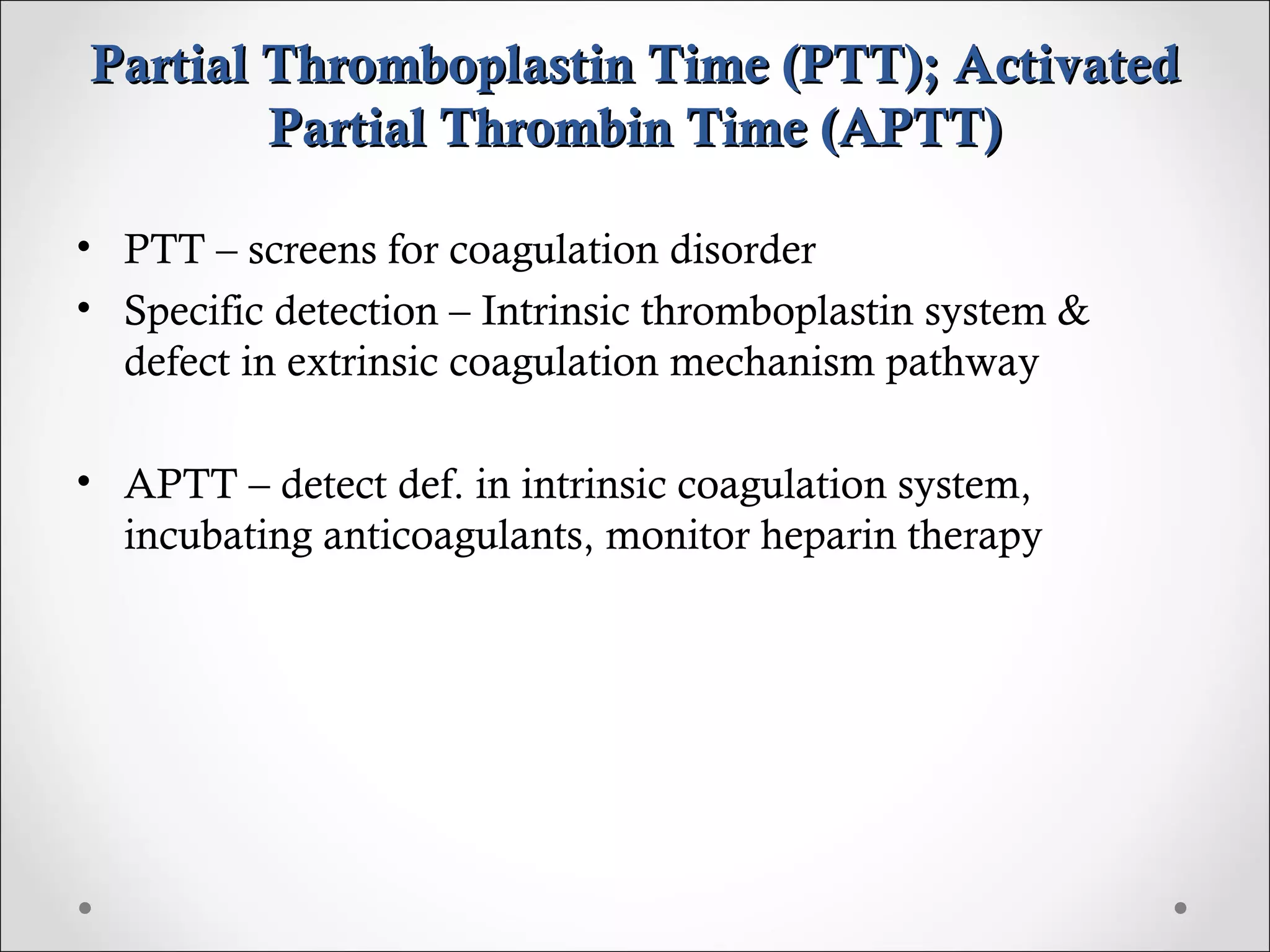 Partial Thromboplastin Time (PTT); Activated Partial Thrombin Time (APTT)

• PTT – screens for coagulation disorder
• Specific detection – Intrinsic thromboplastin system & defect in extrinsic coagulation mechanism pathway

• APTT – detect def. in intrinsic coagulation system, incubating anticoagulants, monitor heparin therapy